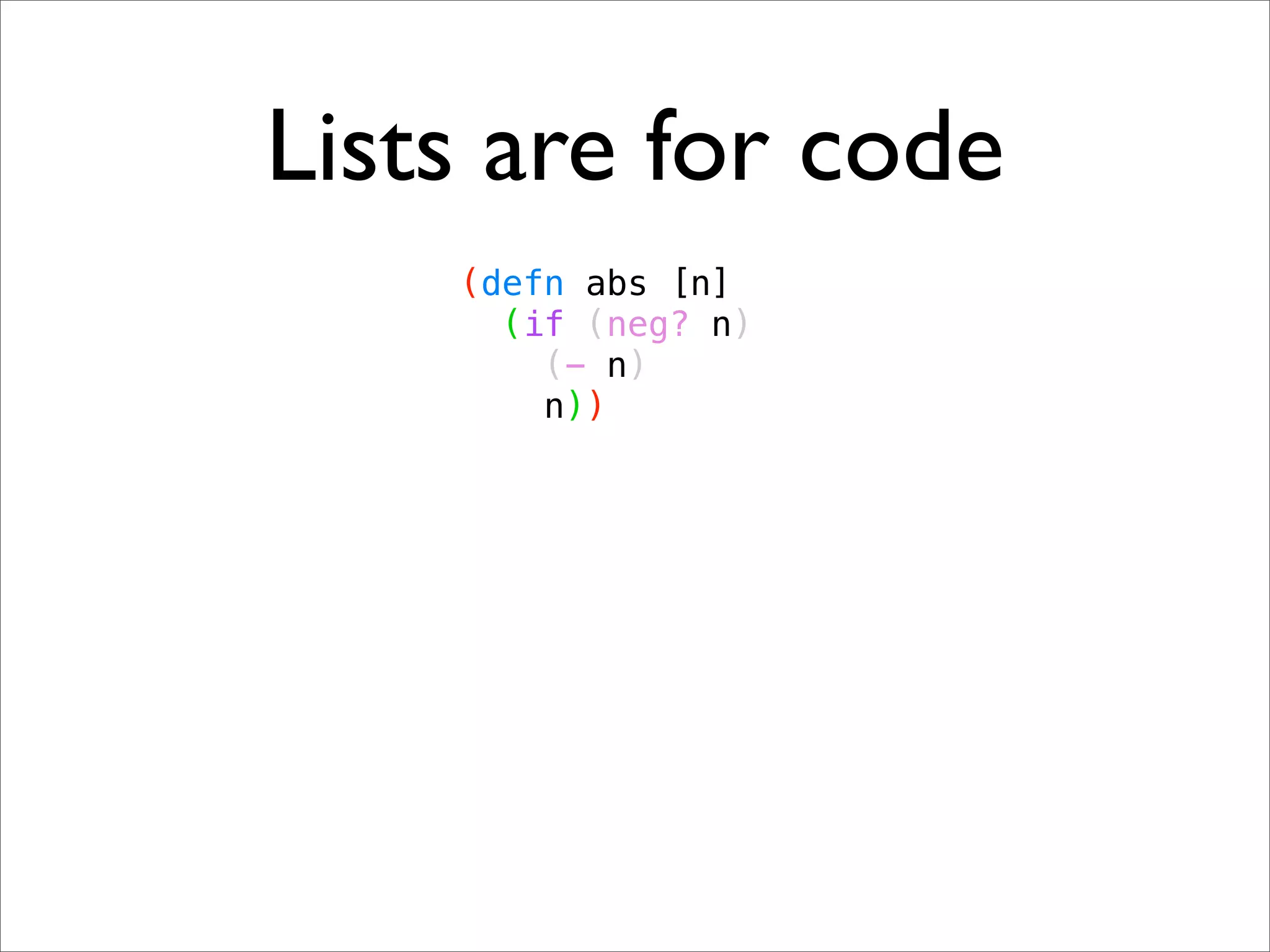 Lists are for code

(defn abs [n]
  (if (neg? n)
    (- n)
    n))